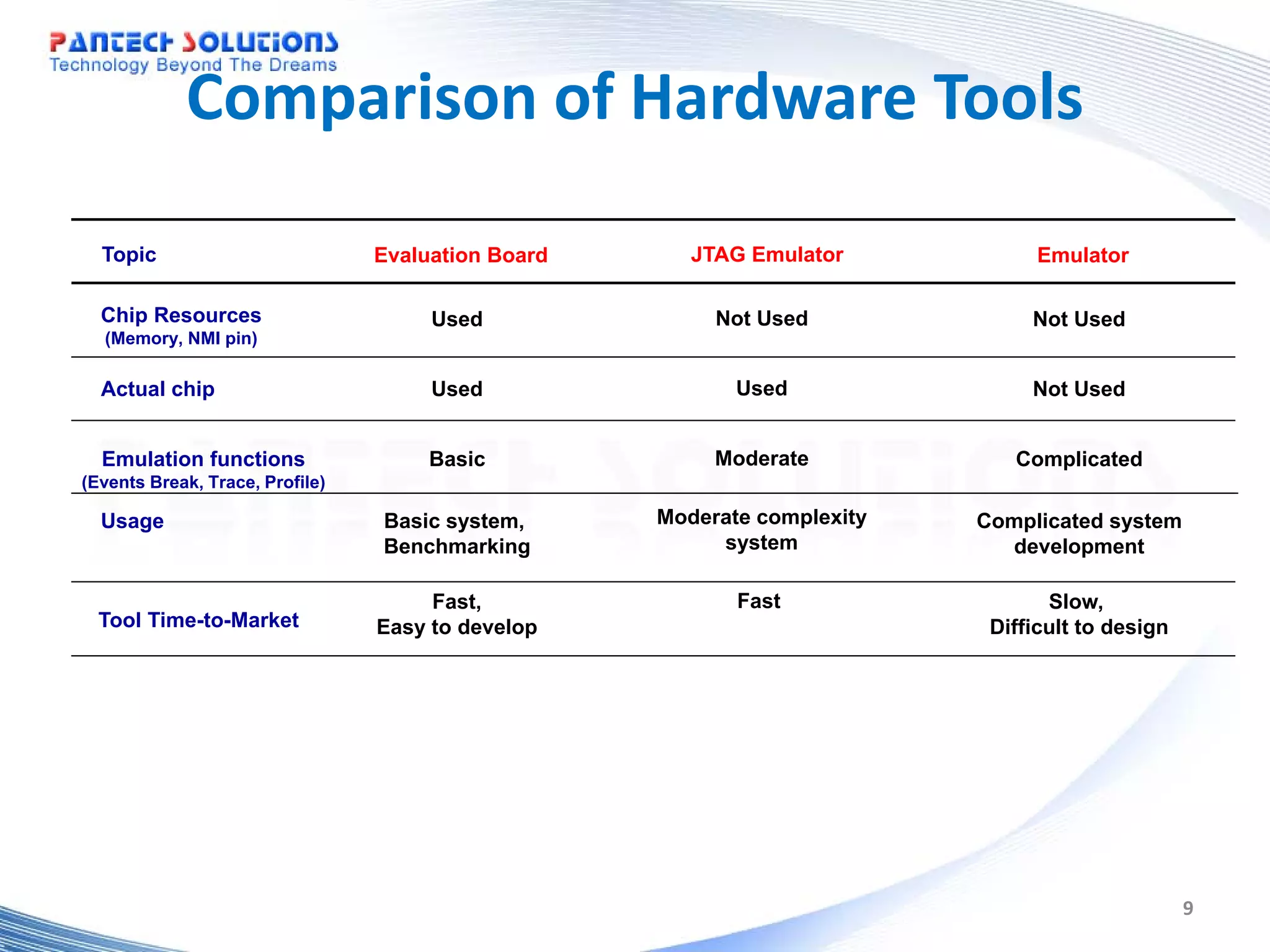 PANTECH SOLUTIONS
Technology Beyond The Dreams

Comparison of Hardware Tools

| Topic | Evaluation Board | JTAG Emulator | Emulator |
|---|---|---|---|
| Chip Resources (Memory, NMI pin) | Used | Not Used | Not Used |
| Actual chip | Used | Used | Not Used |
| Emulation functions (Events Break, Trace, Profile) | Basic | Moderate | Complicated |
| Usage | Basic system, Benchmarking | Moderate complexity system | Complicated system development |
| Tool Time-to-Market | Fast, Easy to develop | Fast | Slow, Difficult to design |

9